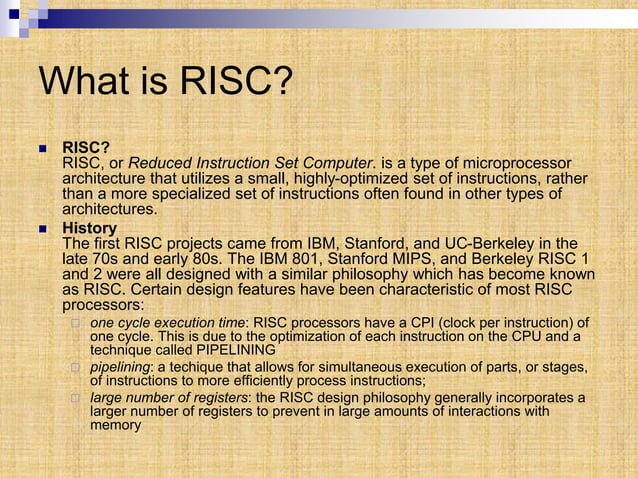 What is RISC?

RISC?
RISC, or Reduced Instruction Set Computer. is a type of microprocessor architecture that utilizes a small, highly-optimized set of instructions, rather than a more specialized set of instructions often found in other types of architectures.

History
The first RISC projects came from IBM, Stanford, and UC-Berkeley in the late 70s and early 80s. The IBM 801, Stanford MIPS, and Berkeley RISC 1 and 2 were all designed with a similar philosophy which has become known as RISC. Certain design features have been characteristic of most RISC processors:

one cycle execution time: RISC processors have a CPI (clock per instruction) of one cycle. This is due to the optimization of each instruction on the CPU and a technique called PIPELINING

pipelining: a techique that allows for simultaneous execution of parts, or stages, of instructions to more efficiently process instructions;

large number of registers: the RISC design philosophy generally incorporates a larger number of registers to prevent in large amounts of interactions with memory